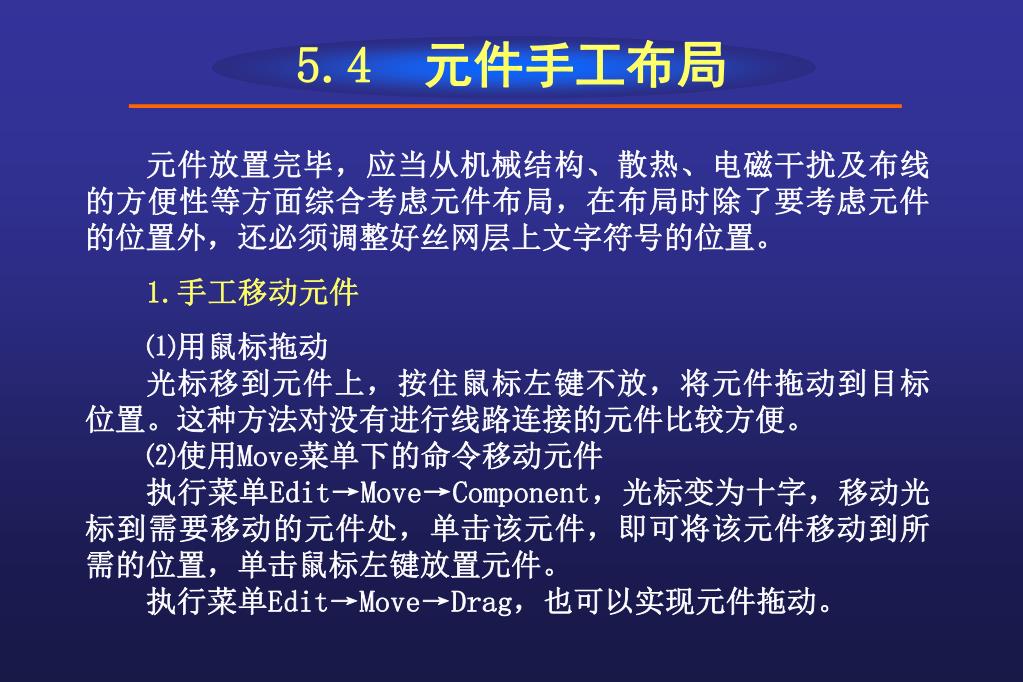 5.4 元件手工布局

元件放置完毕，应当从机械结构、散热、电磁干扰及布线的方便性等方面综合考虑元件布局，在布局时除了要考虑元件的位置外，还必须调整好丝网层上文字符号的位置。

1.手工移动元件

⑴用鼠标拖动

光标移到元件上，按住鼠标左键不放，将元件拖动到目标位置。这种方法对没有进行线路连接的元件比较方便。

⑵使用Move菜单下的命令移动元件

执行菜单Edit→Move→Component，光标变为十字，移动光标到需要移动的元件处，单击该元件，即可将该元件移动到所需的位置，单击鼠标左键放置元件。

执行菜单Edit→Move→Drag，也可以实现元件拖动。